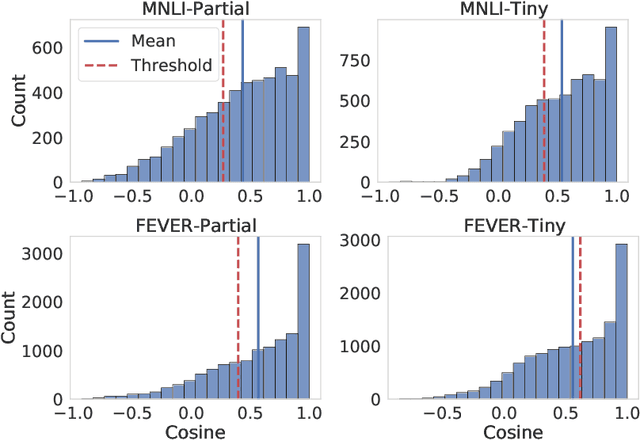 MNLI-Partial

Mean
Threshold

Count

600
400
200
0

−1.0 −0.5 0.0 0.5 1.0

MNLI-Tiny

750
500
250
0

−1.0 −0.5 0.0 0.5 1.0

FEVER-Partial

Count

3000
2000
1000
0

−1.0 −0.5 0.0 0.5 1.0

Cosine

FEVER-Tiny

3000
2000
1000
0

−0.5 0.0 0.5 1.0

Cosine